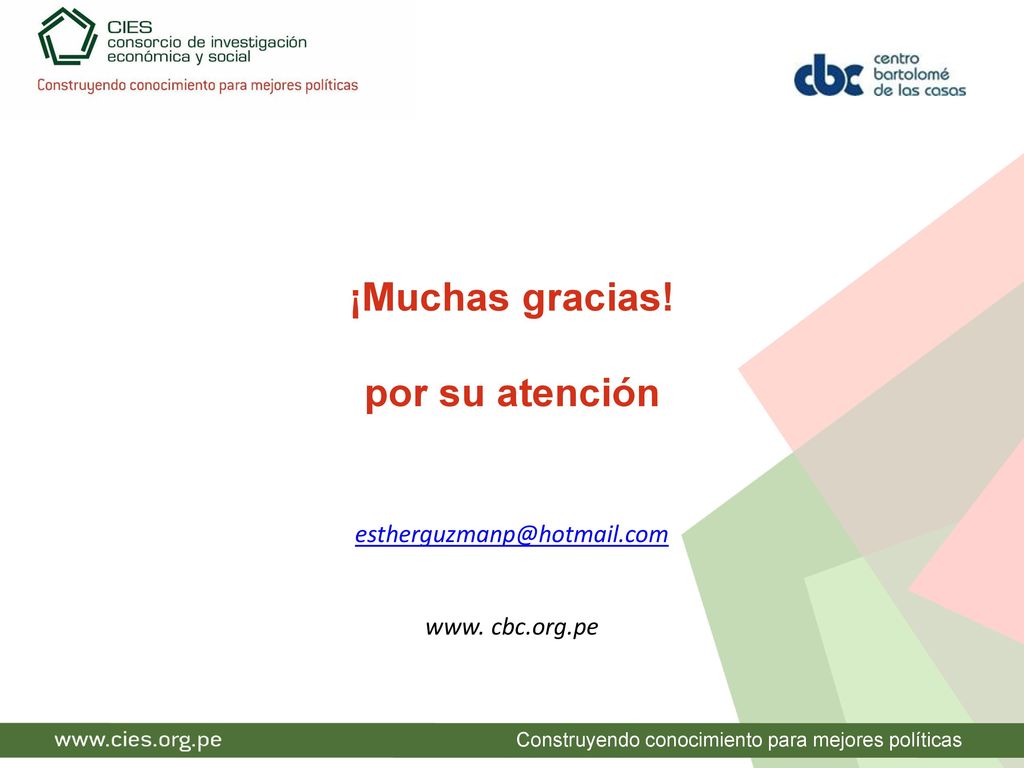 CIES
consorcio de investigación económica y social
Construyendo conocimiento para mejores políticas

cbc centro bartolomé de las casas

¡Muchas gracias!

por su atención

estherguzmanp@hotmail.com

www. cbc.org.pe

www.cies.org.pe

Construyendo conocimiento para mejores políticas